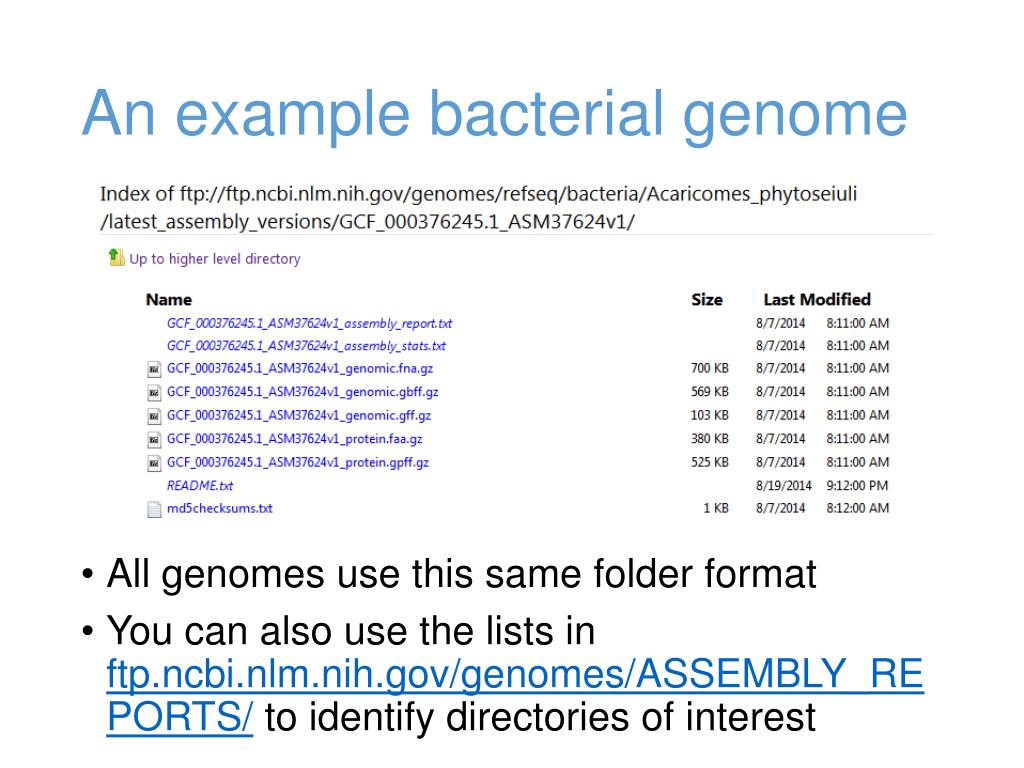 An example bacterial genome

Index of ftp://ftp.ncbi.nlm.nih.gov/genomes/refseq/bacteria/Acaricomes_phytoseiuli/latest_assembly_versions/GCF_000376245.1_ASM37624v1/

Up to higher level directory

| Name | Size | Last Modified | |
|---|---|---|---|
| GCF_000376245.1_ASM37624v1_assembly_report.txt | | 8/7/2014 | 8:11:00 AM |
| GCF_000376245.1_ASM37624v1_assembly_stats.txt | | 8/7/2014 | 8:11:00 AM |
| GCF_000376245.1_ASM37624v1_genomic.fna.gz | 700 KB | 8/7/2014 | 8:11:00 AM |
| GCF_000376245.1_ASM37624v1_genomic.gbff.gz | 569 KB | 8/7/2014 | 8:11:00 AM |
| GCF_000376245.1_ASM37624v1_genomic.gff.gz | 103 KB | 8/7/2014 | 8:11:00 AM |
| GCF_000376245.1_ASM37624v1_protein.faa.gz | 380 KB | 8/7/2014 | 8:11:00 AM |
| GCF_000376245.1_ASM37624v1_protein.gpff.gz | 525 KB | 8/7/2014 | 8:11:00 AM |
| README.txt | | 8/19/2014 | 9:12:00 PM |
| md5checksums.txt | 1 KB | 8/7/2014 | 8:12:00 AM |

• All genomes use this same folder format
• You can also use the lists in ftp.ncbi.nlm.nih.gov/genomes/ASSEMBLY_REPORTS/ to identify directories of interest